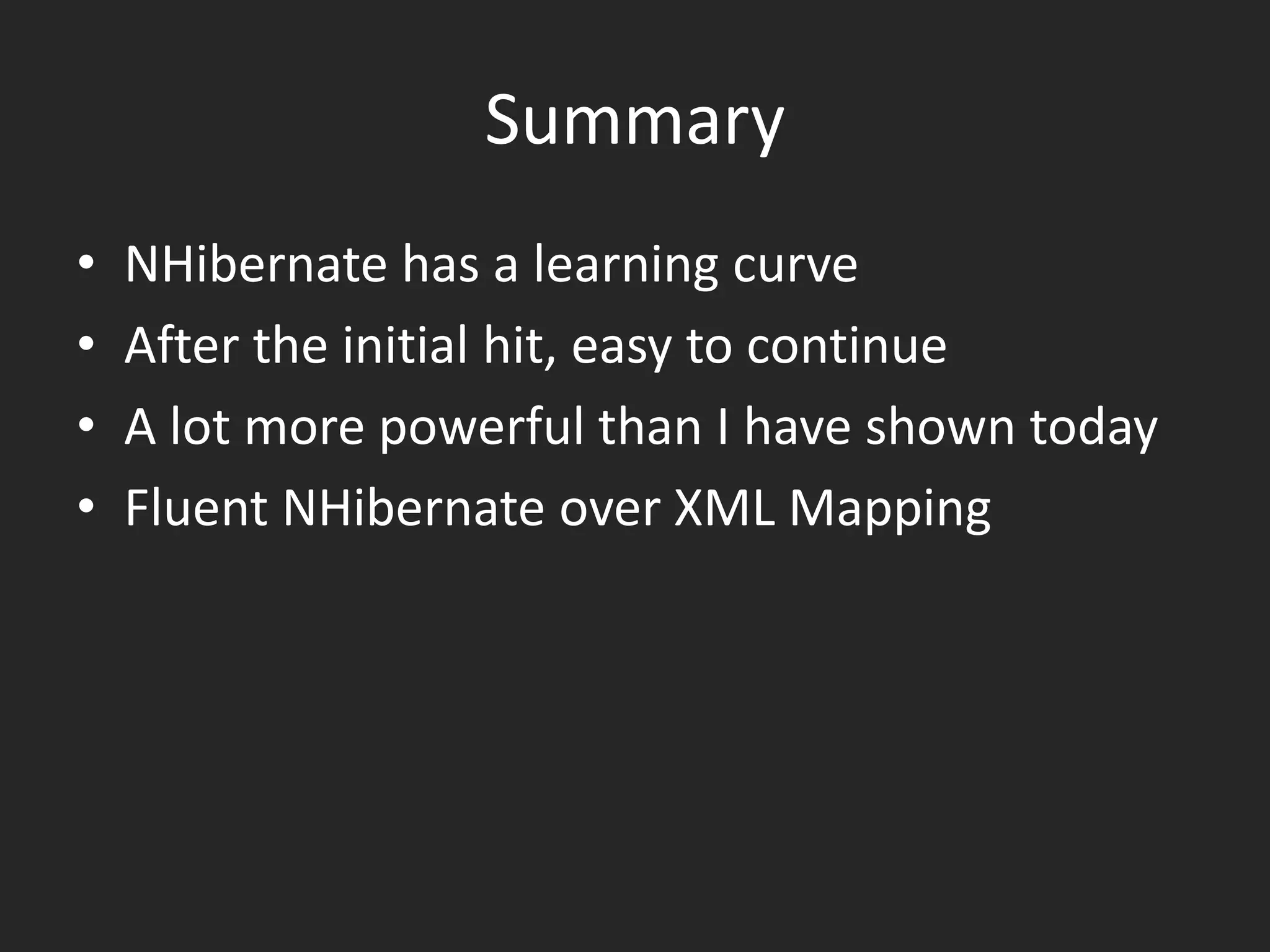 Summary

• NHibernate has a learning curve
• After the initial hit, easy to continue
• A lot more powerful than I have shown today
• Fluent NHibernate over XML Mapping